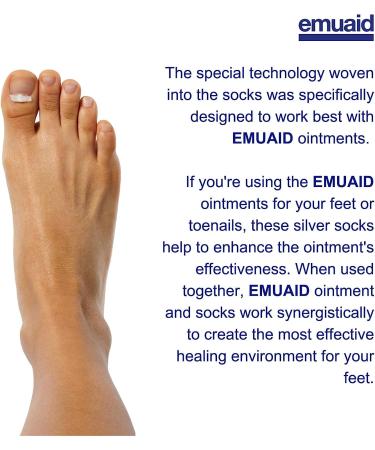 emuaid

The special technology woven into the socks was specifically designed to work best with EMUAID ointments.

If you're using the EMUAID ointments for your feet or toenails, these silver socks help to enhance the ointment's effectiveness. When used together, EMUAID ointment and socks work synergistically to create the most effective healing environment for your feet.